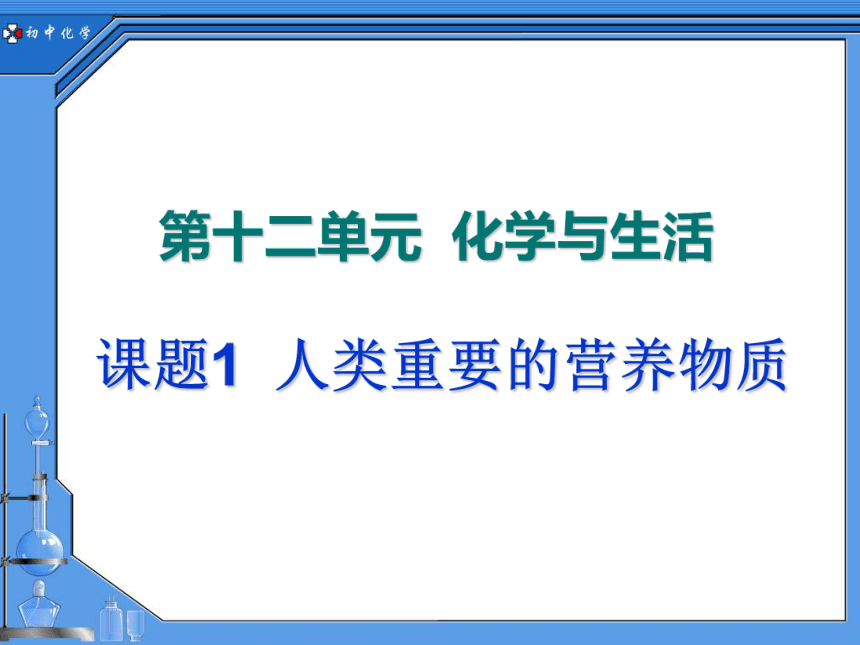 初中化学

第十二单元 化学与生活

课题1 人类重要的营养物质